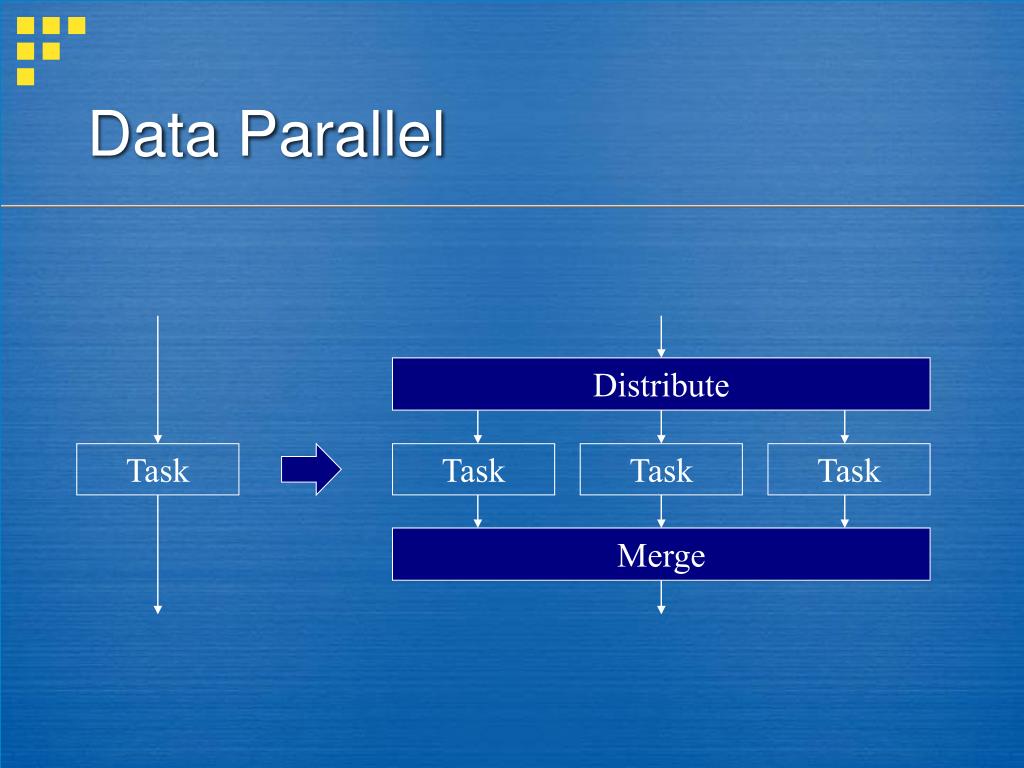 Data Parallel

Task

Distribute

Task

Task

Task

Merge